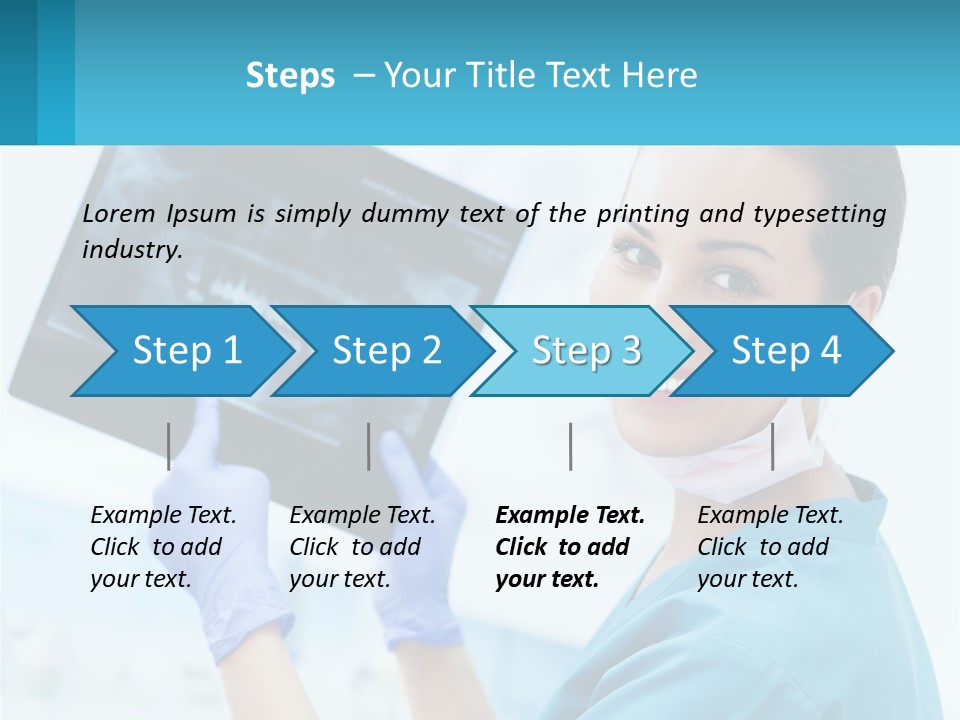 Steps – Your Title Text Here

Lorem Ipsum is simply dummy text of the printing and typesetting industry.

Step 1

Step 2

Step 3

Step 4

Example Text. Click to add your text.

Example Text. Click to add your text.

Example Text. Click to add your text.

Example Text. Click to add your text.